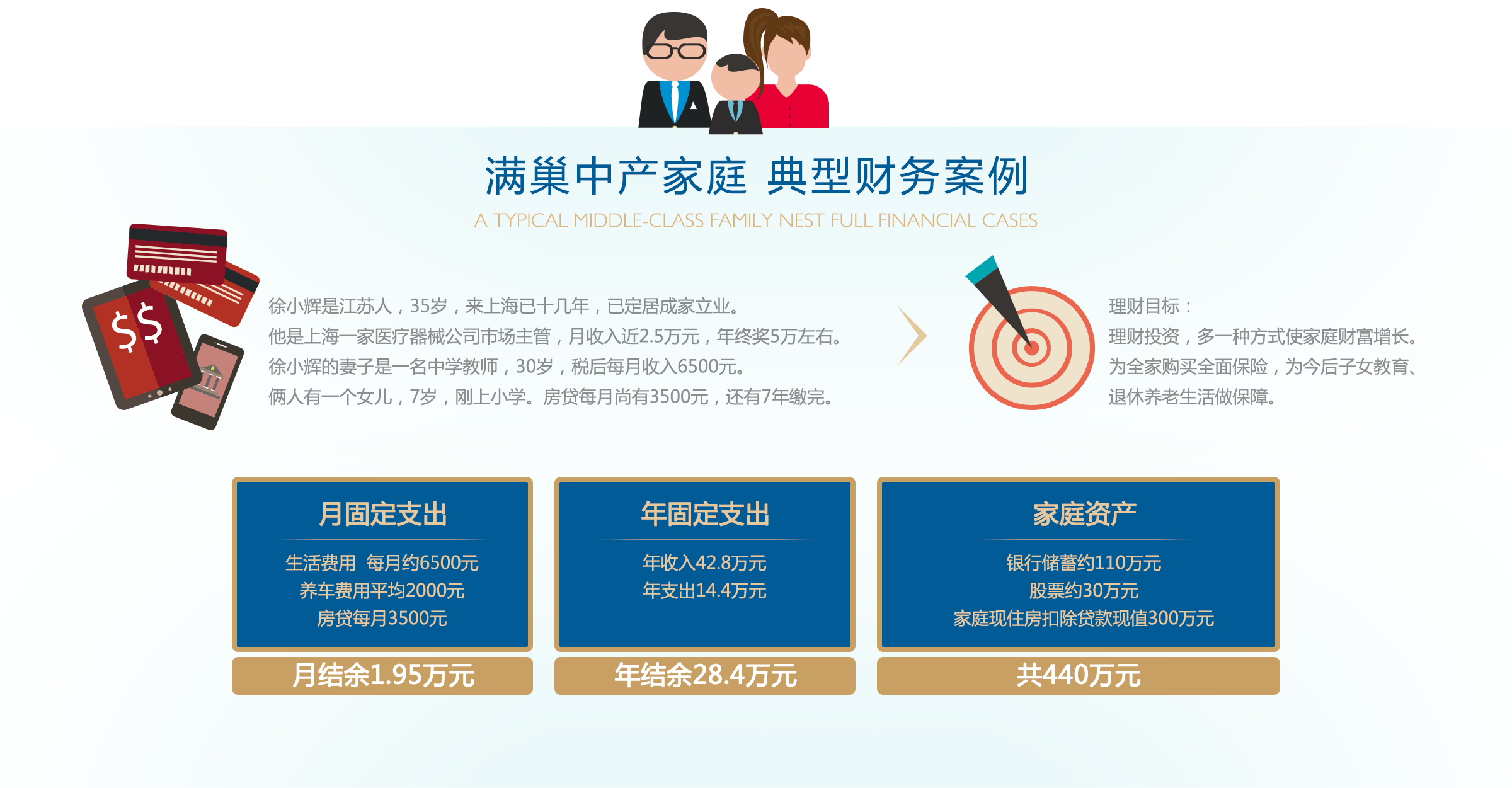 满巢中产家庭 典型财务案例
A TYPICAL MIDDLE-CLASS FAMILY NEST FULL FINANCIAL CASES

$$

徐小辉是江苏人，35岁，来上海已十几年，已定居成家立业。
他是上海一家医疗器械公司市场主管，月收入近2.5万元，年终奖5万左右。
徐小辉的妻子是一名中学教师，30岁，税后每月收入6500元。
俩人有一个女儿，7岁，刚上小学。房贷每月尚有3500元，还有7年缴完。

理财目标：
理财投资，多一种方式使家庭财富增长。
为全家购买全面保险，为今后子女教育、退休养老生活做保障。

月固定支出
生活费用 每月约6500元
养车费用平均2000元
房贷每月3500元
月结余1.95万元

年固定支出
年收入42.8万元
年支出14.4万元
年结余28.4万元

家庭资产
银行储蓄约110万元
股票约30万元
家庭现住房扣除贷款现值300万元
共440万元